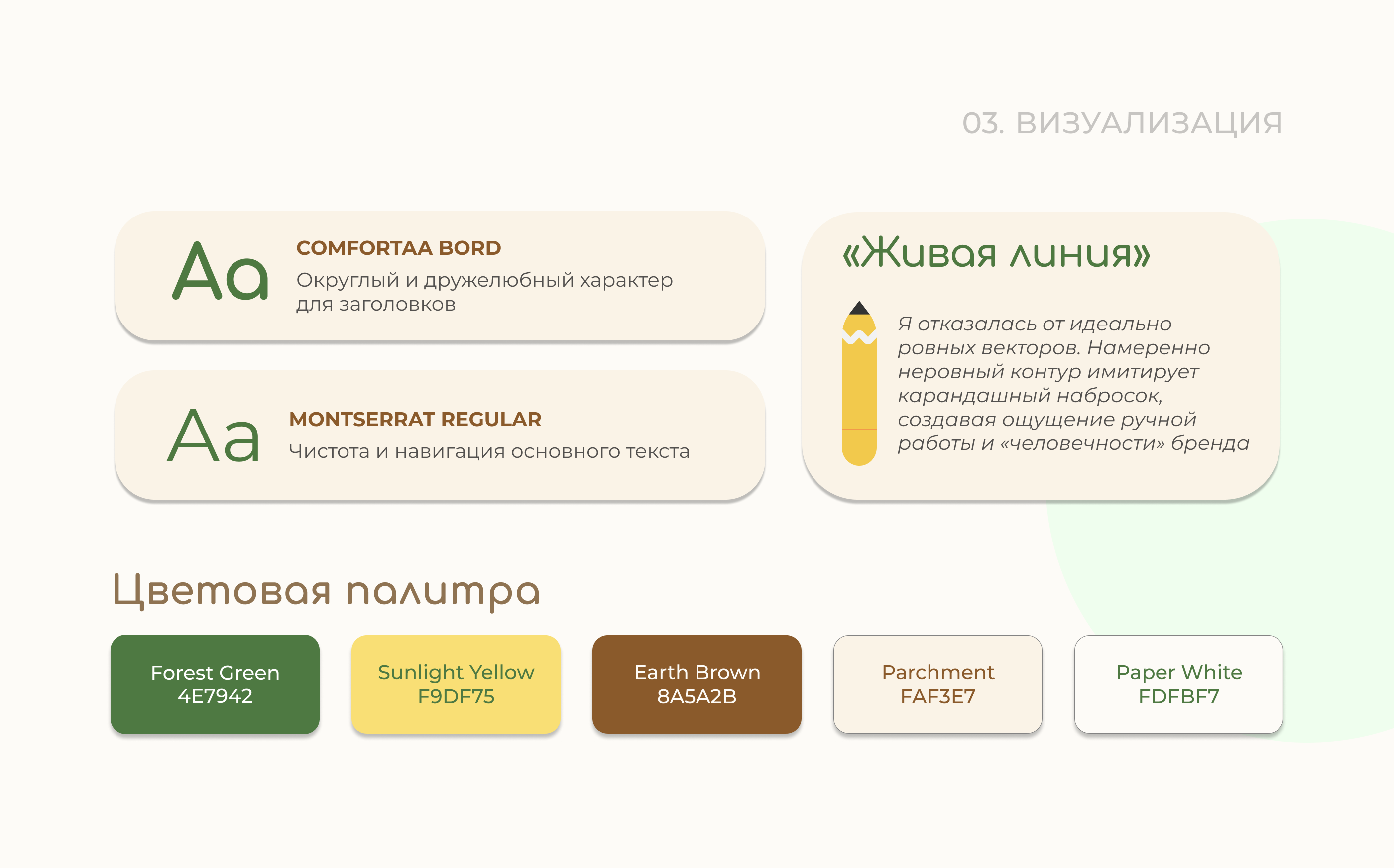 03. ВИЗУАЛИЗАЦИЯ

Aa

COMFORTAA BORD

Округлый и дружелюбный характер для заголовков

Aa

MONTSERRAT REGULAR

Чистота и навигация основного текста

«Живая линия»

Я отказалась от идеально ровных векторов. Намеренно неровный контур имитирует карандашный набросок, создавая ощущение ручной работы и «человечности» бренда

Цветовая палитра

Forest Green
4E7942

Sunlight Yellow
F9DF75

Earth Brown
8A5A2B

Parchment
FAF3E7

Paper White
FDFBF7